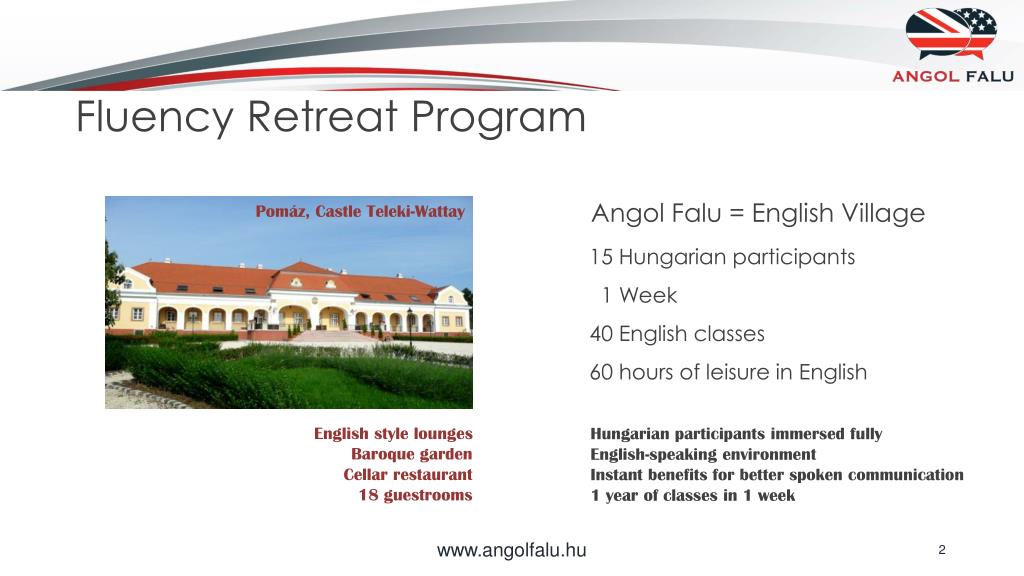 ANGOL FALU

Fluency Retreat Program

Pomáz, Castle Teleki-Wattay

English style lounges
Baroque garden
Cellar restaurant
18 guestrooms

Angol Falu = English Village

15 Hungarian participants

1 Week

40 English classes

60 hours of leisure in English

Hungarian participants immersed fully
English-speaking environment
Instant benefits for better spoken communication
1 year of classes in 1 week

www.angolfalu.hu

2